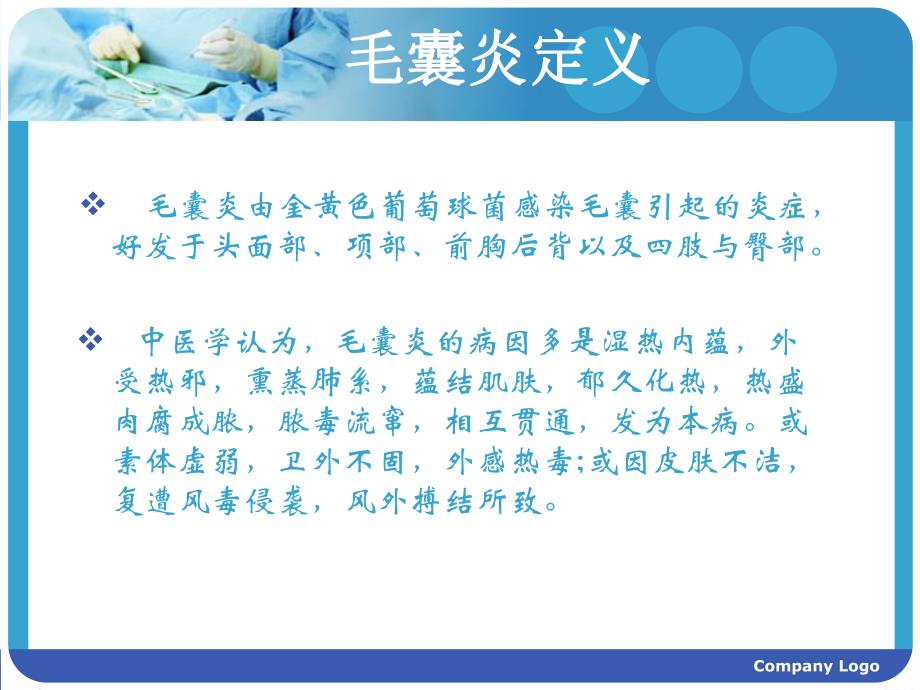 毛囊炎定义

❖ 毛囊炎由金黄色葡萄球菌感染毛囊引起的炎症，好发于头面部、项部、前胸后背以及四肢与臀部。

❖ 中医学认为，毛囊炎的病因多是湿热内蕴，外受热邪，熏蒸肺系，蕴结肌肤，郁久化热，热盛肉腐成脓，脓毒流窜，相互贯通，发为本病。或素体虚弱，卫外不固，外感热毒;或因皮肤不洁，复遭风毒侵袭，风外搏结所致。

Company Logo